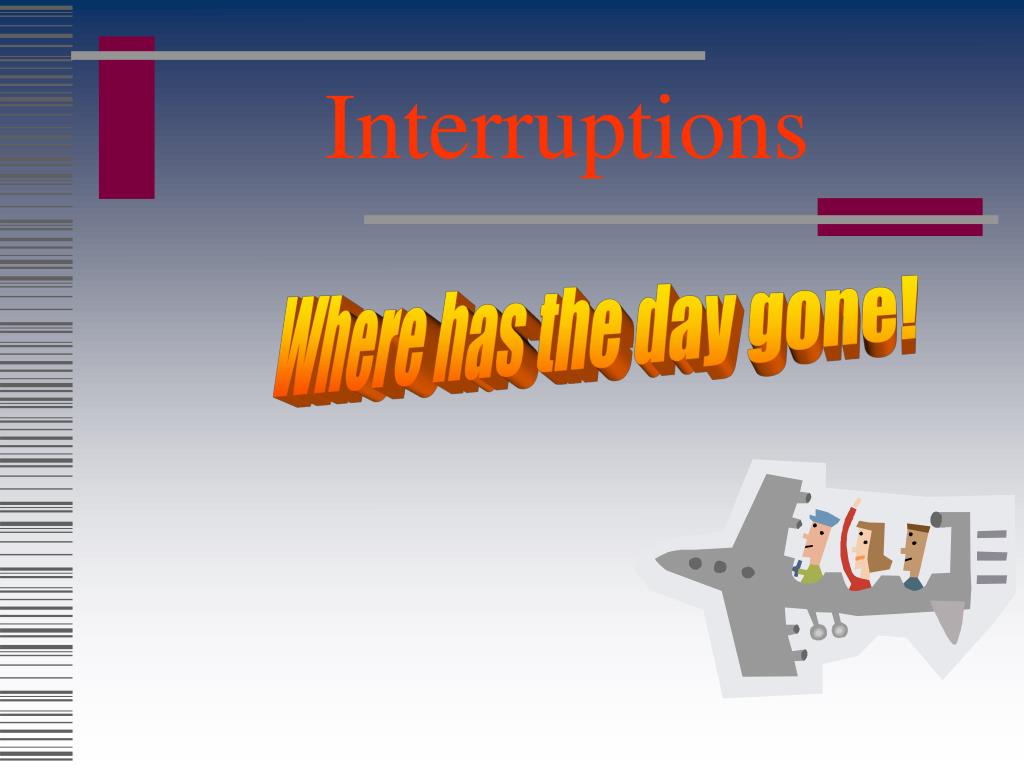 Interruptions

Where has the day gone!